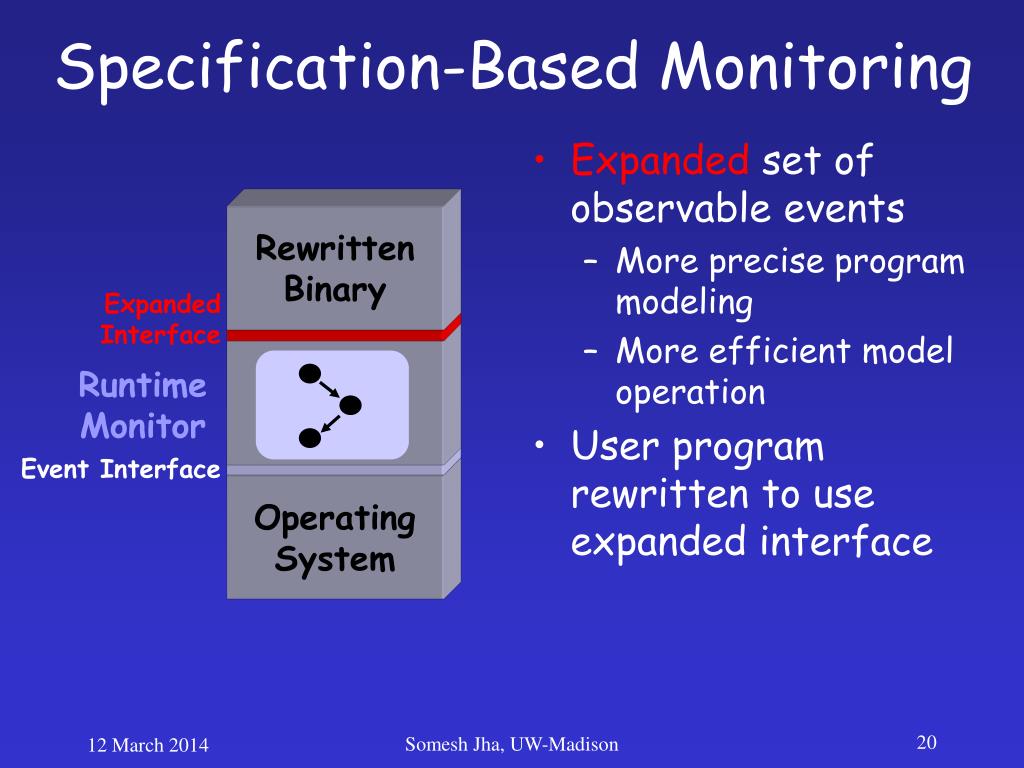 Specification-Based Monitoring

Rewritten Binary

Expanded Interface

Runtime Monitor

Event Interface

Operating System

• Expanded set of observable events
 – More precise program modeling
 – More efficient model operation
• User program rewritten to use expanded interface

12 March 2014

Somesh Jha, UW-Madison

20